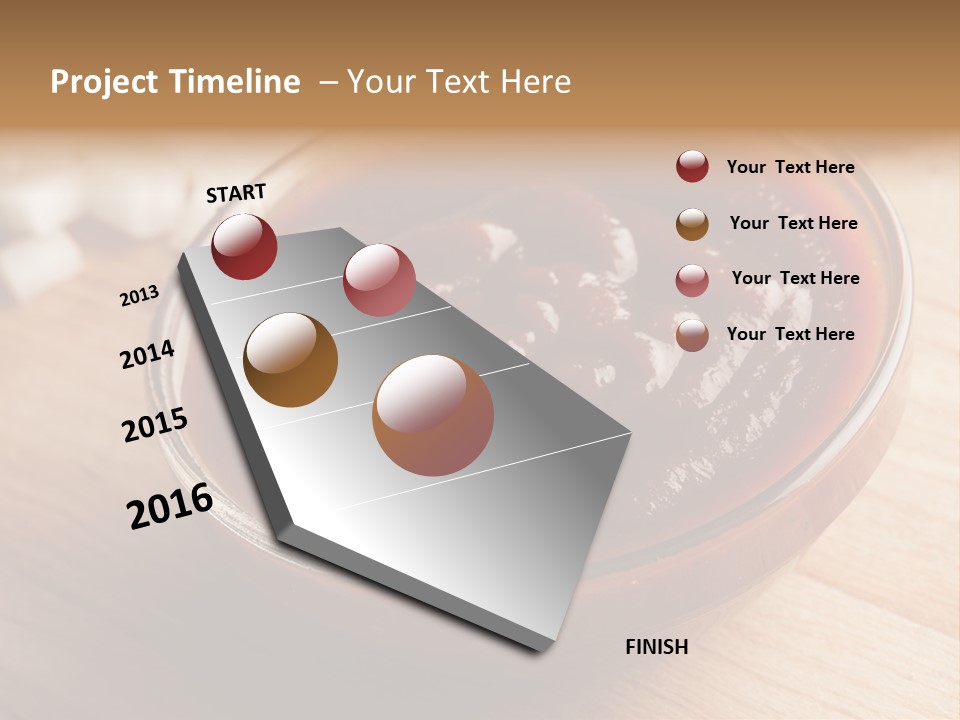 Project Timeline – Your Text Here

START

2013

2014

2015

2016

FINISH

Your Text Here

Your Text Here

Your Text Here

Your Text Here